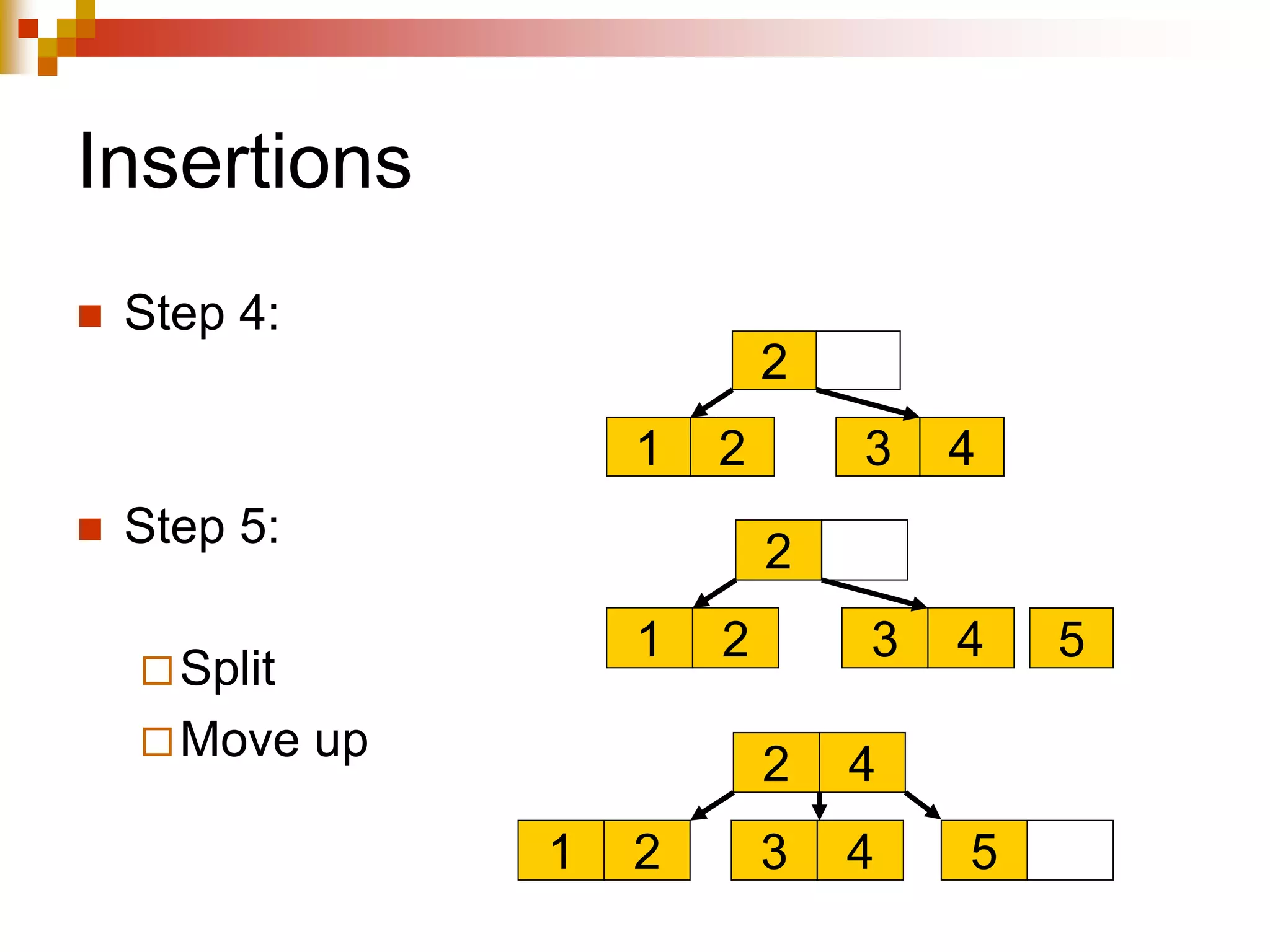 Insertions

Step 4:

2

1 2 3 4

Step 5:

2

1 2 3 4 5

Split

Move up

2 4

1 2 3 4 5